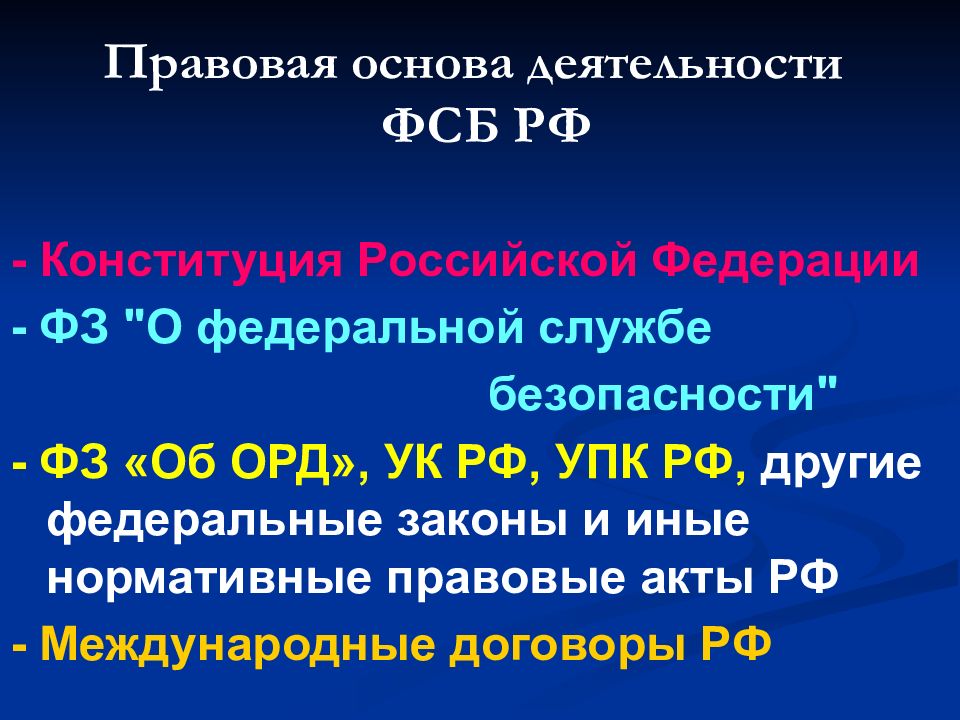 Правовая основа деятельности ФСБ РФ

- Конституция Российской Федерации
- ФЗ "О федеральной службе безопасности"
- ФЗ «Об ОРД», УК РФ, УПК РФ, другие федеральные законы и иные нормативные правовые акты РФ
- Международные договоры РФ